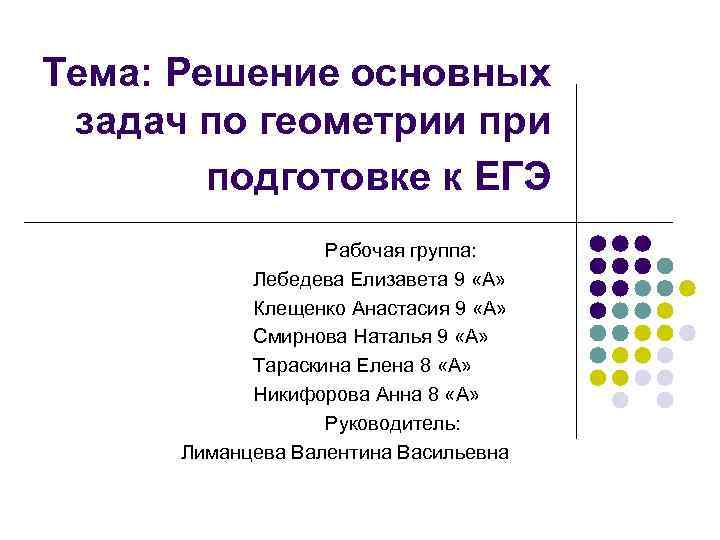 Тема: Решение основных задач по геометрии при подготовке к ЕГЭ

Рабочая группа:
Лебедева Елизавета 9 «А»
Клещенко Анастасия 9 «А»
Смирнова Наталья 9 «А»
Тараскина Елена 8 «А»
Никифорова Анна 8 «А»
Руководитель:
Лиманцева Валентина Васильевна